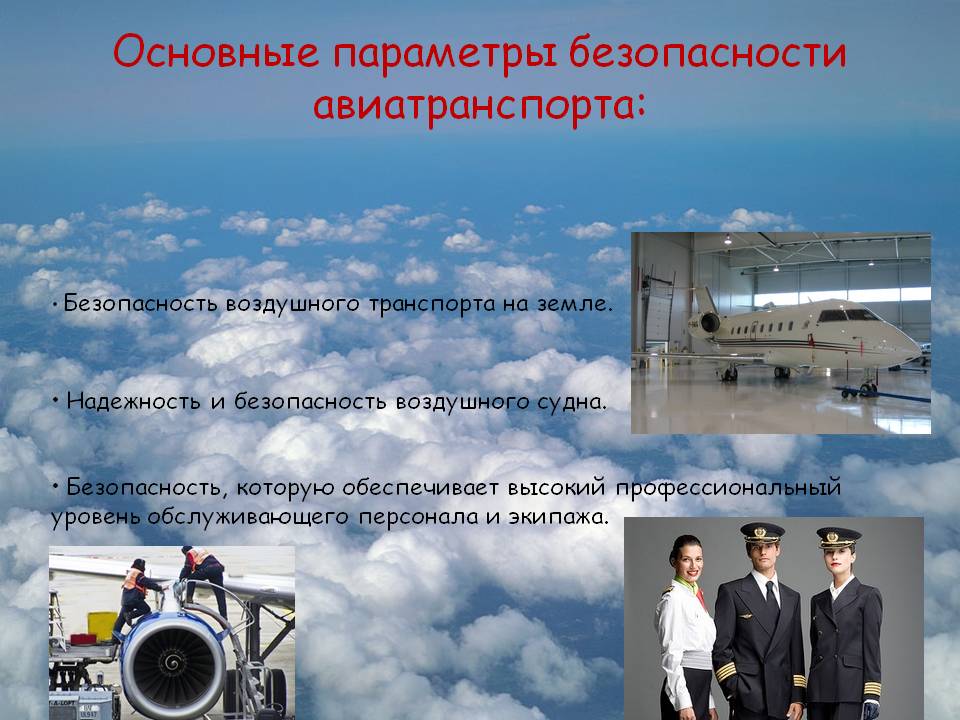 Основные параметры безопасности авиатранспорта:

• Безопасность воздушного транспорта на земле.

• Надежность и безопасность воздушного судна.

• Безопасность, которую обеспечивает высокий профессиональный уровень обслуживающего персонала и экипажа.